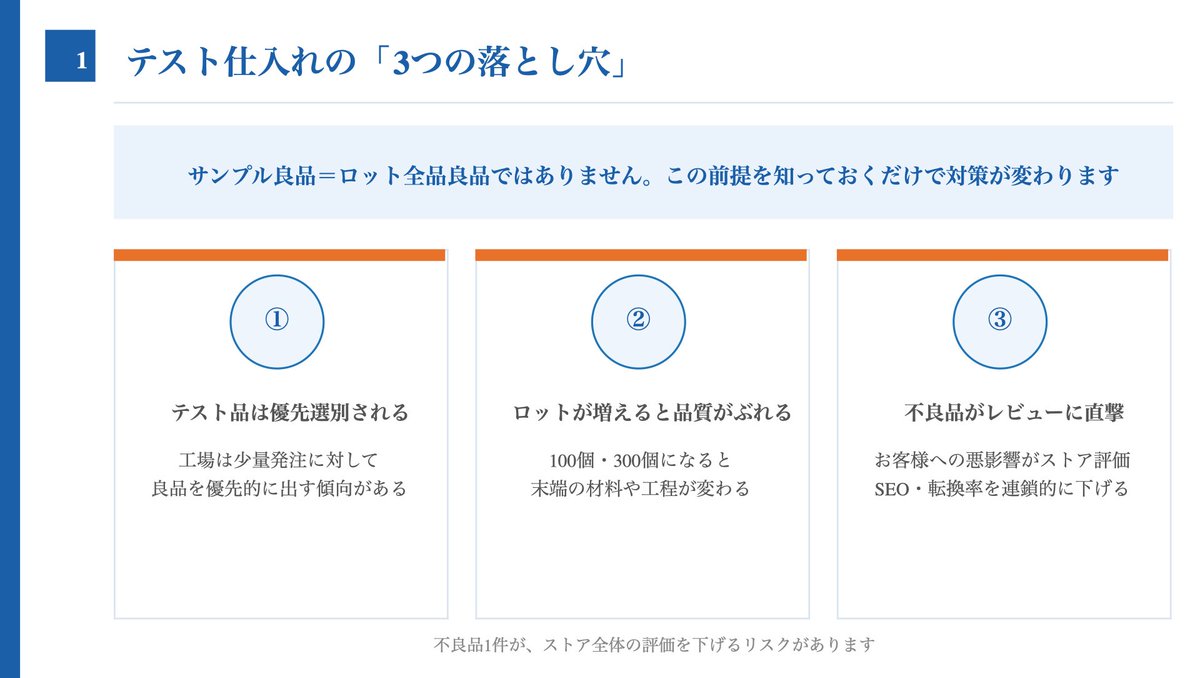 1

テスト仕入れの「3つの落とし穴」

サンプル良品＝ロット全品良品ではありません。この前提を知っておくだけで対策が変わります

①

テスト品は優先選別される

工場は少量発注に対して
良品を優先的に出す傾向がある

②

ロットが増えると品質がぶれる

100個・300個になると
末端の材料や工程が変わる

③

不良品がレビューに直撃

お客様への悪影響がストア評価
SEO・転換率を連鎖的に下げる

不良品1件が、ストア全体の評価を下げるリスクがあります